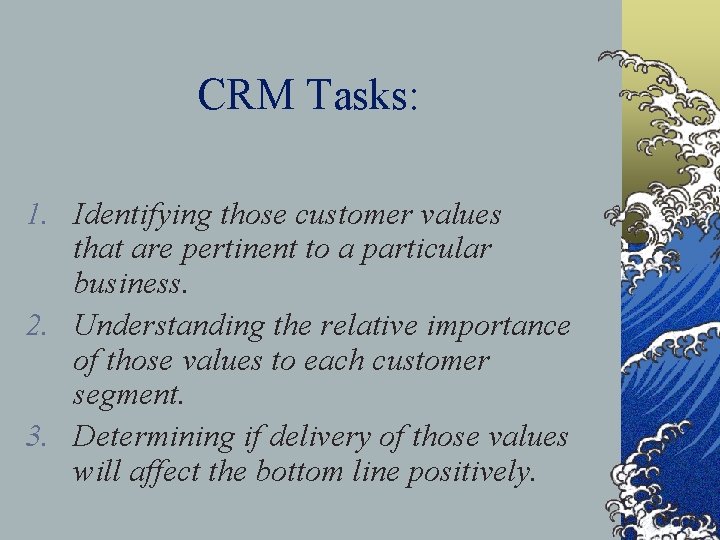 CRM Tasks:

1. Identifying those customer values that are pertinent to a particular business.
2. Understanding the relative importance of those values to each customer segment.
3. Determining if delivery of those values will affect the bottom line positively.